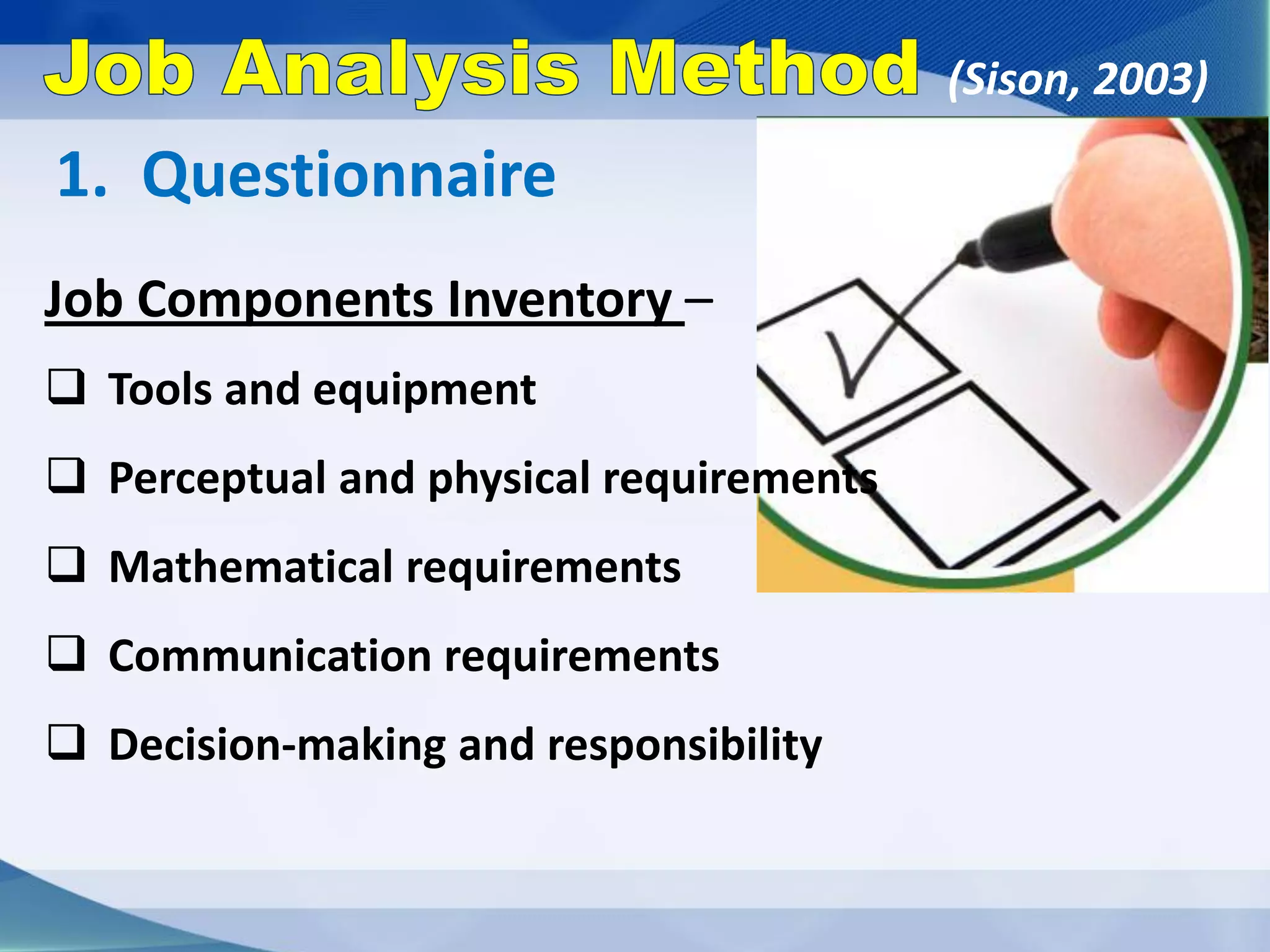 Job Analysis Method (Sison, 2003)

1. Questionnaire

Job Components Inventory –

❑ Tools and equipment

❑ Perceptual and physical requirements

❑ Mathematical requirements

❑ Communication requirements

❑ Decision-making and responsibility